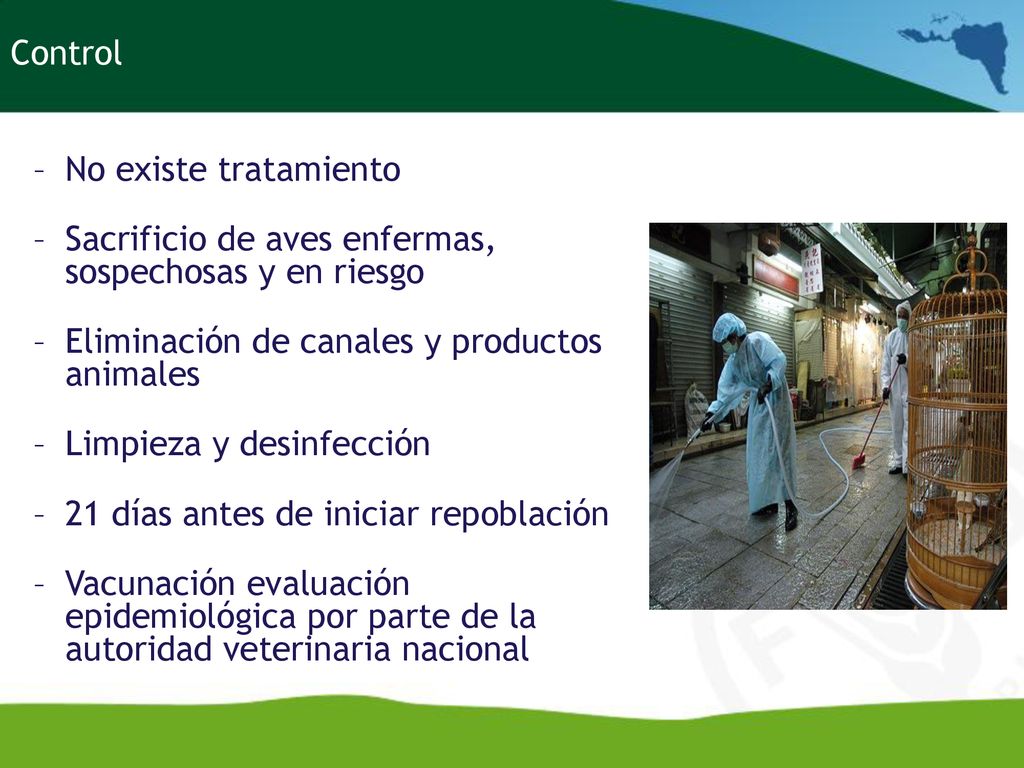 Control

– No existe tratamiento

– Sacrificio de aves enfermas, sospechosas y en riesgo

– Eliminación de canales y productos animales

– Limpieza y desinfección

– 21 días antes de iniciar repoblación

– Vacunación evaluación epidemiológica por parte de la autoridad veterinaria nacional